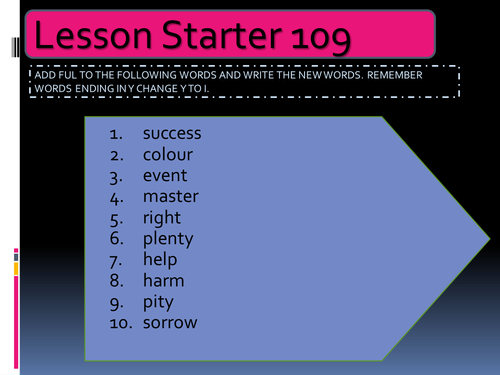 Lesson Starter 109

ADD FUL TO THE FOLLOWING WORDS AND WRITE THE NEW WORDS. REMEMBER WORDS ENDING IN Y CHANGE Y TO I.

1. success
2. colour
3. event
4. master
5. right
6. plenty
7. help
8. harm
9. pity
10. sorrow